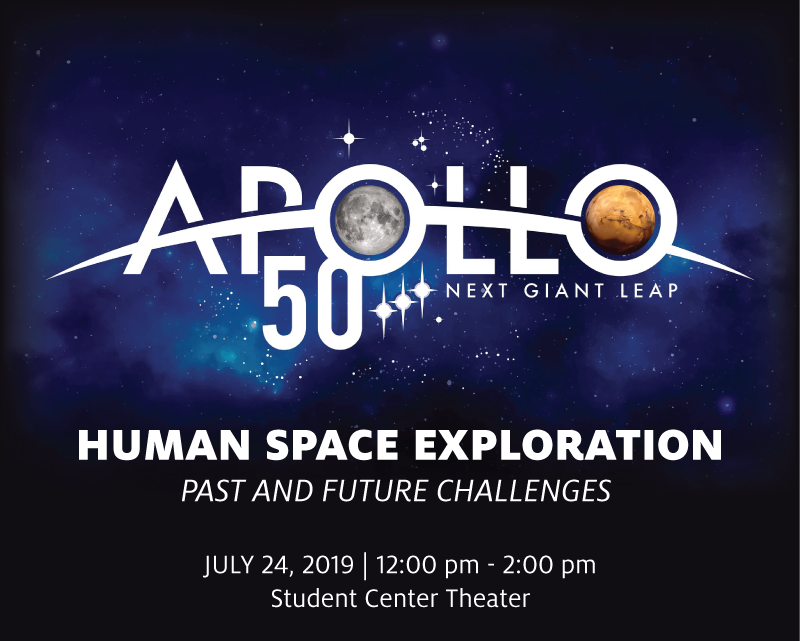 APOLLO
50
NEXT GIANT LEAP

HUMAN SPACE EXPLORATION
PAST AND FUTURE CHALLENGES

JULY 24, 2019 | 12:00 pm - 2:00 pm
Student Center Theater